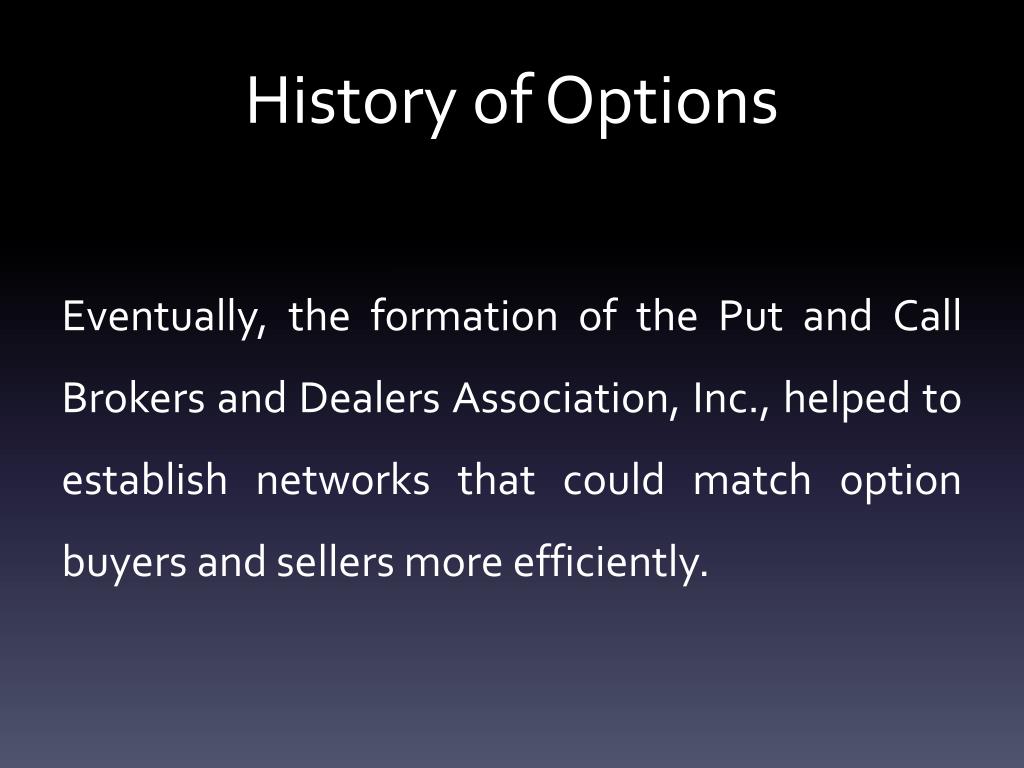 History of Options

Eventually, the formation of the Put and Call Brokers and Dealers Association, Inc., helped to establish networks that could match option buyers and sellers more efficiently.